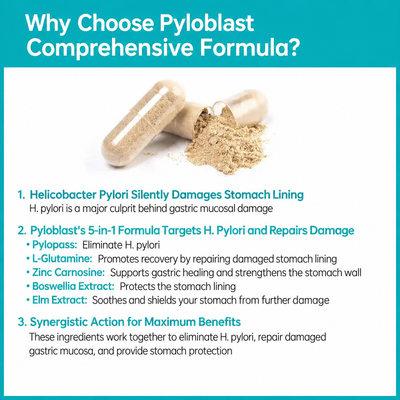 Why Choose Pyloblast Comprehensive Formula?

1. Helicobacter Pylori Silently Damages Stomach Lining
H. pylori is a major culprit behind gastric mucosal damage

2. Pyloblast's 5-in-1 Formula Targets H. Pylori and Repairs Damage
• Pylopass: Eliminate H. pylori
• L-Glutamine: Promotes recovery by repairing damaged stomach lining
• Zinc Carnosine: Supports gastric healing and strengthens the stomach wall
• Boswellia Extract: Protects the stomach lining
• Elm Extract: Soothes and shields your stomach from further damage

3. Synergistic Action for Maximum Benefits
These ingredients work together to eliminate H. pylori, repair damaged gastric mucosa, and provide stomach protection